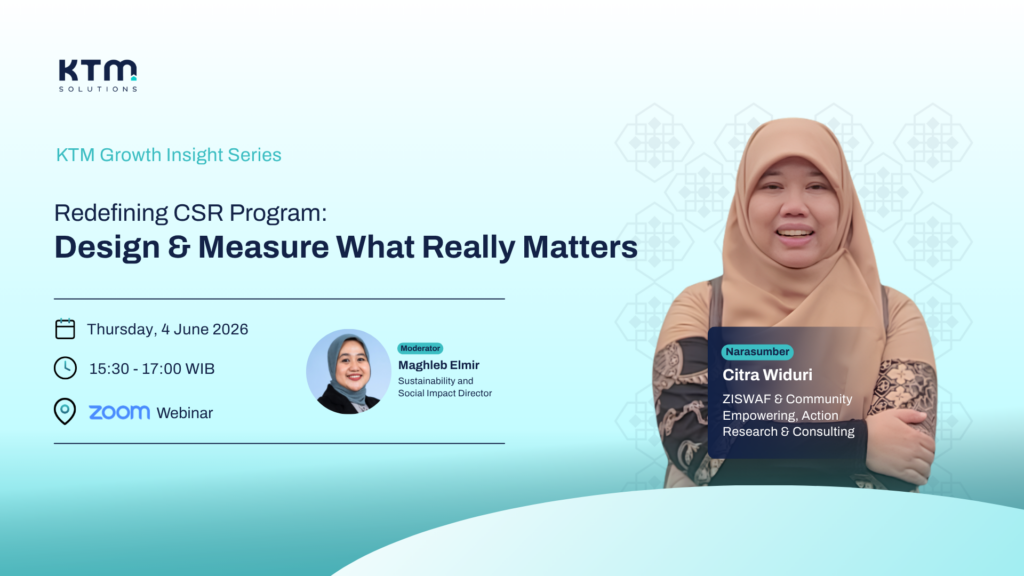 KTM
SOLUTIONS

KTM Growth Insight Series

Redefining CSR Program:
Design & Measure What Really Matters

Thursday, 4 June 2026

15:30 - 17:00 WIB

zoom Webinar

Moderator
Maghleb Elmir
Sustainability and Social Impact Director

Narasumber
Citra Widuri
ZISWAF & Community Empowering, Action Research & Consulting